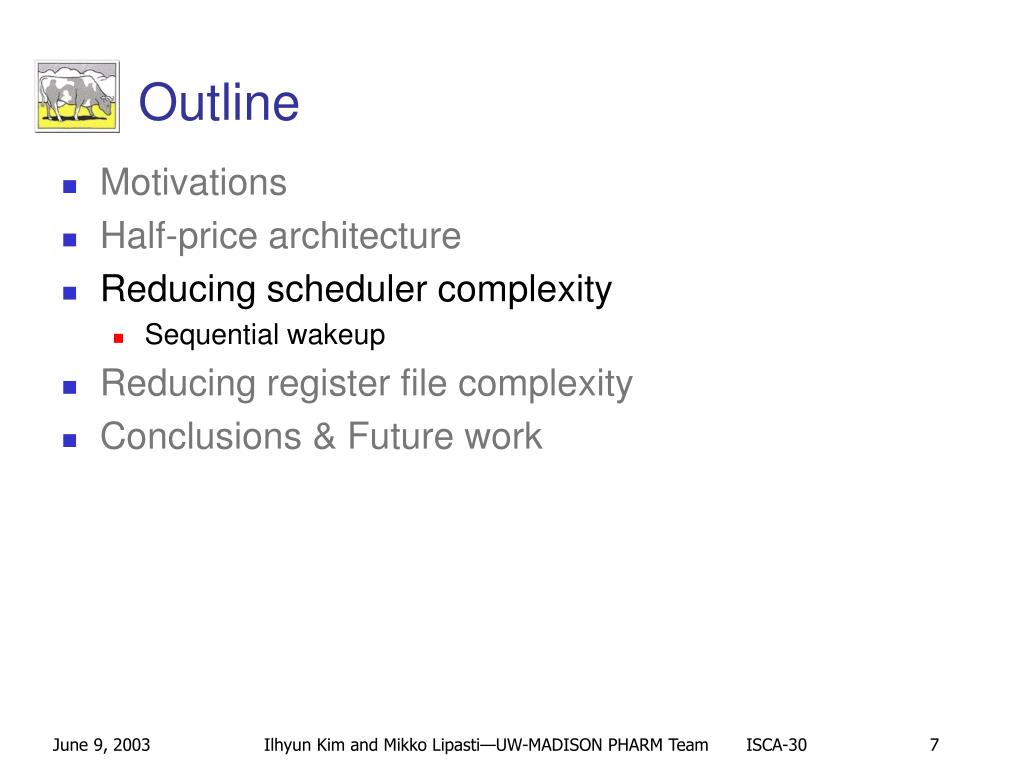 Outline

- Motivations
- Half-price architecture
- Reducing scheduler complexity
  - Sequential wakeup
- Reducing register file complexity
- Conclusions & Future work

June 9, 2003 Ilhyun Kim and Mikko Lipasti—UW-MADISON PHARM Team ISCA-30 7